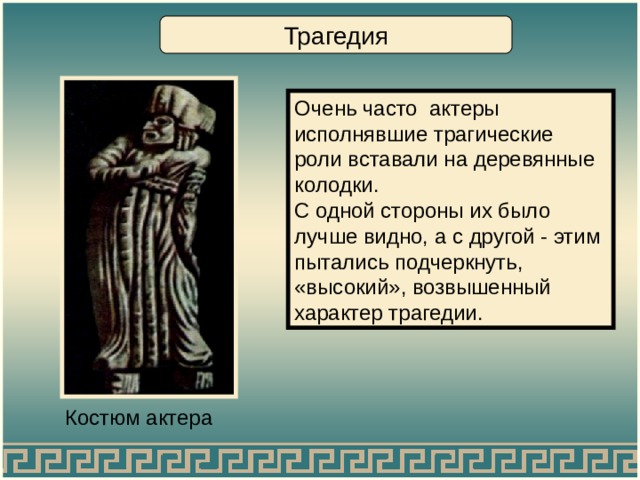 Трагедия

Очень часто  актеры исполнявшие трагические роли вставали на деревянные колодки.
С одной стороны их было лучше видно, а с другой - этим пытались подчеркнуть, «высокий», возвышенный характер трагедии.

Костюм актера